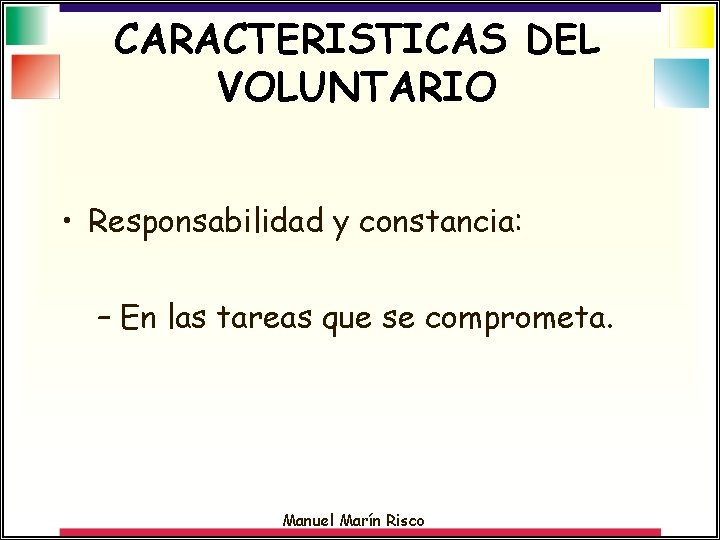 CARACTERISTICAS DEL VOLUNTARIO

• Responsabilidad y constancia:

– En las tareas que se comprometa.

Manuel Marín Risco